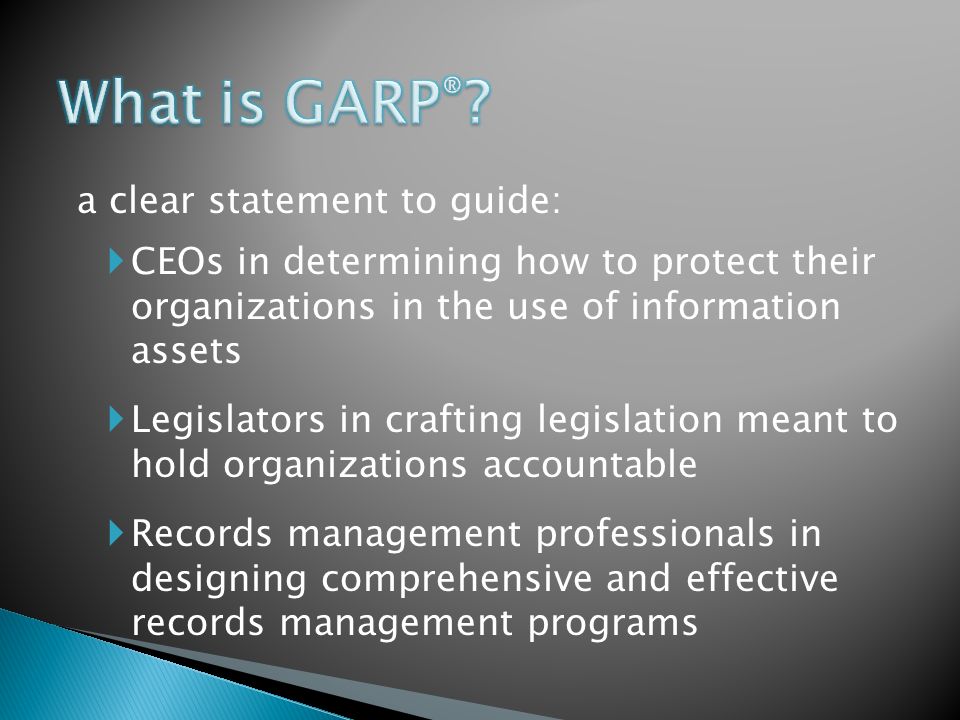 What is GARP®?

a clear statement to guide:

CEOs in determining how to protect their organizations in the use of information assets

Legislators in crafting legislation meant to hold organizations accountable

Records management professionals in designing comprehensive and effective records management programs